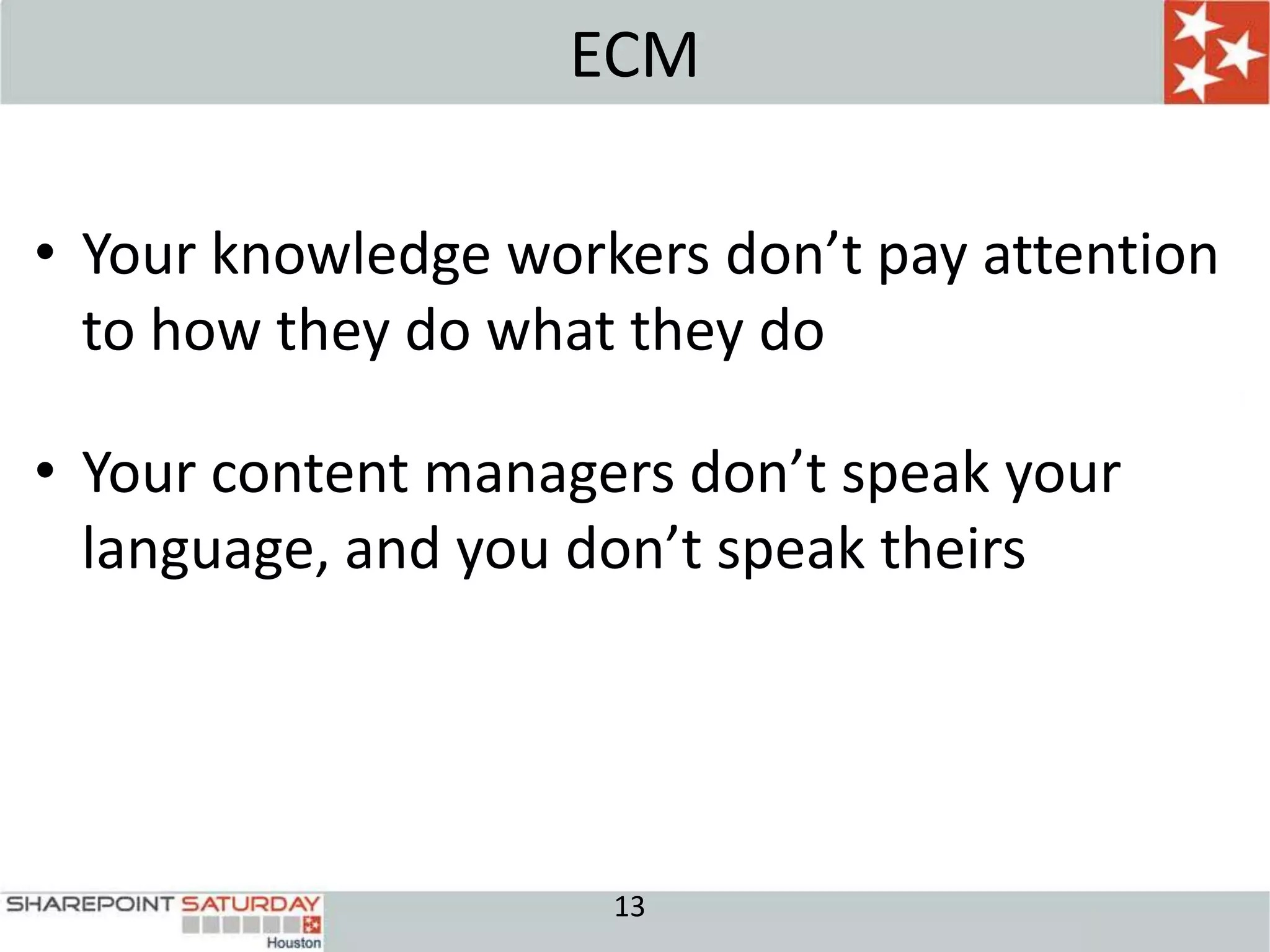 ECM

• Your knowledge workers don’t pay attention to how they do what they do

• Your content managers don’t speak your language, and you don’t speak theirs

SHAREPOINT SATURDAY
Houston

13